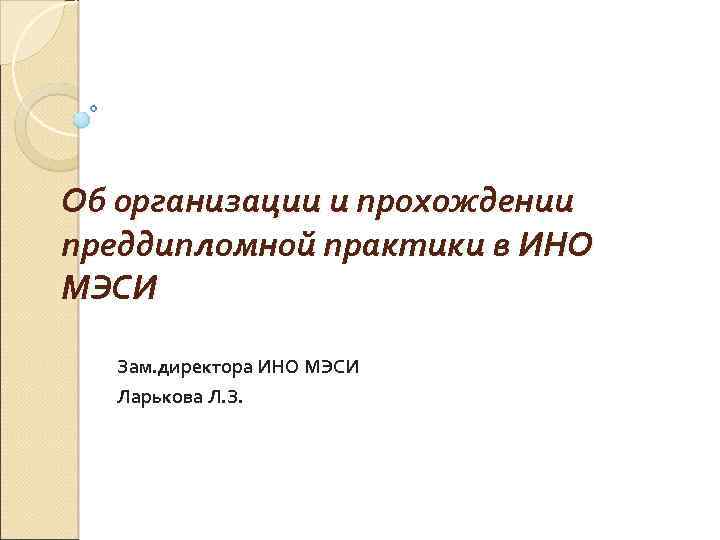 Об организации и прохождении преддипломной практики в ИНО МЭСИ

Зам.директора ИНО МЭСИ
Ларькова Л.З.